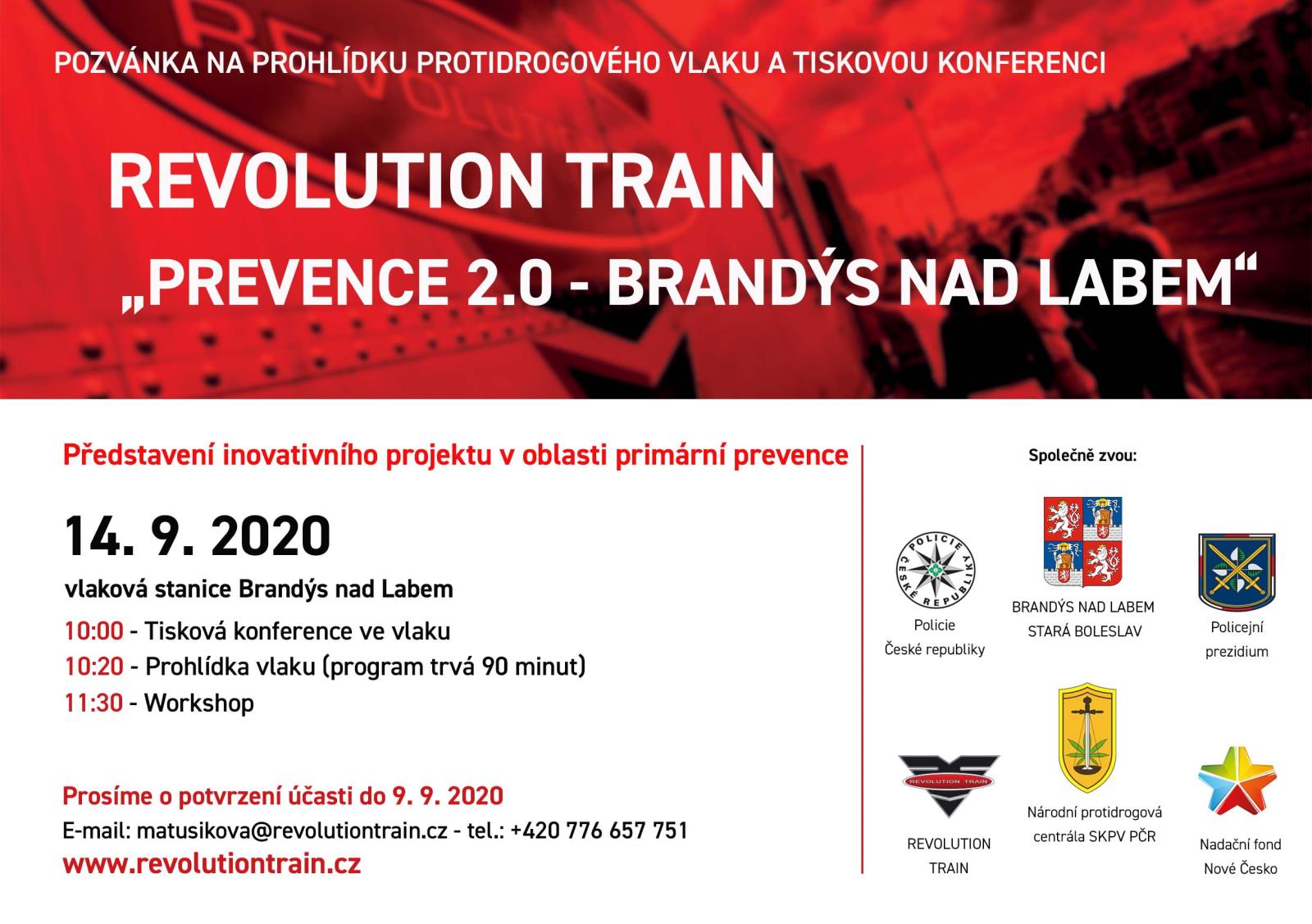 POZVÁNKA NA PROHLÍDKU PROTIDROGOVÉHO VLAKU A TISKOVOU KONFERENCI

REVOLUTION TRAIN

„PREVENCE 2.0 - BRANDÝS NAD LABEM“

Představení inovativního projektu v oblasti primární prevence

14. 9. 2020

vlaková stanice Brandýs nad Labem

10:00 - Tisková konference ve vlaku
10:20 - Prohlídka vlaku (program trvá 90 minut)
11:30 - Workshop

Prosíme o potvrzení účasti do 9. 9. 2020

E-mail: matusikova@revolutiontrain.cz - tel.: +420 776 657 751

www.revolutiontrain.cz

Společně zvou:

POLICIE ČESKÉ REPUBLIKY

Policie České republiky

BRANDÝS NAD LABEM STARÁ BOLESLAV

Policejní prezidium

REVOLUTION TRAIN

REVOLUTION TRAIN

Národní protidrogová centrála SKPV PČR

Nadační fond Nové Česko